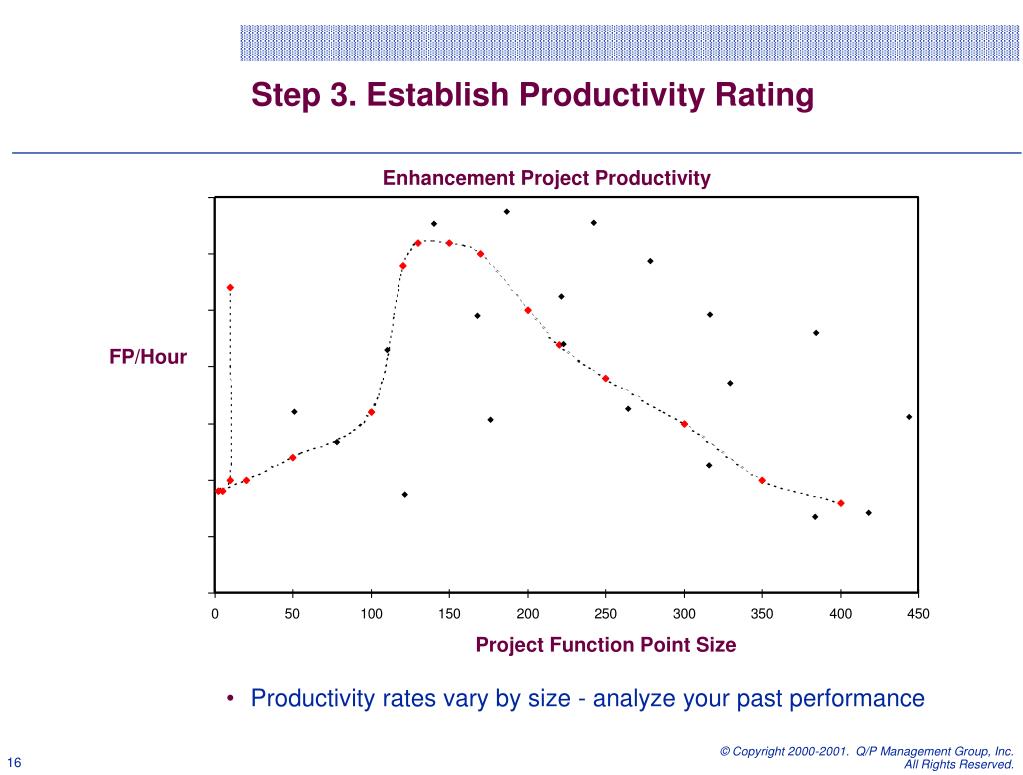 Step 3. Establish Productivity Rating

Enhancement Project Productivity

FP/Hour

0 50 100 150 200 250 300 350 400 450

Project Function Point Size

• Productivity rates vary by size - analyze your past performance

16

© Copyright 2000-2001. Q/P Management Group, Inc. All Rights Reserved.